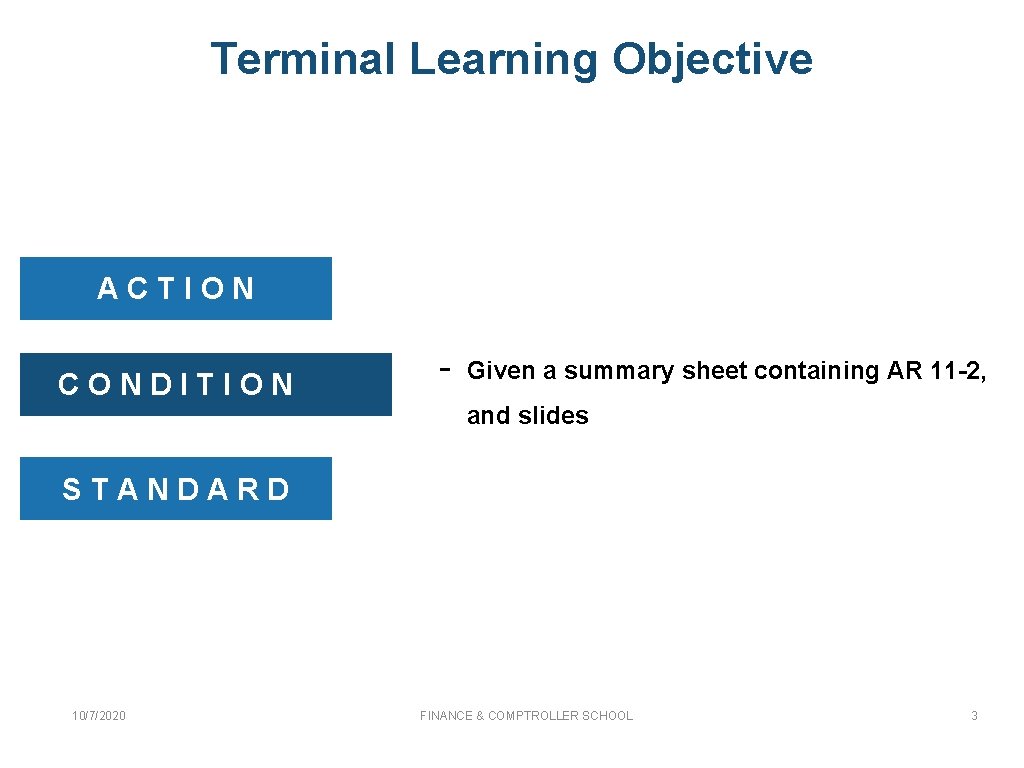 Terminal Learning Objective

ACTION

CONDITION

- Given a summary sheet containing AR 11-2, and slides

STANDARD

10/7/2020

FINANCE & COMPTROLLER SCHOOL

3